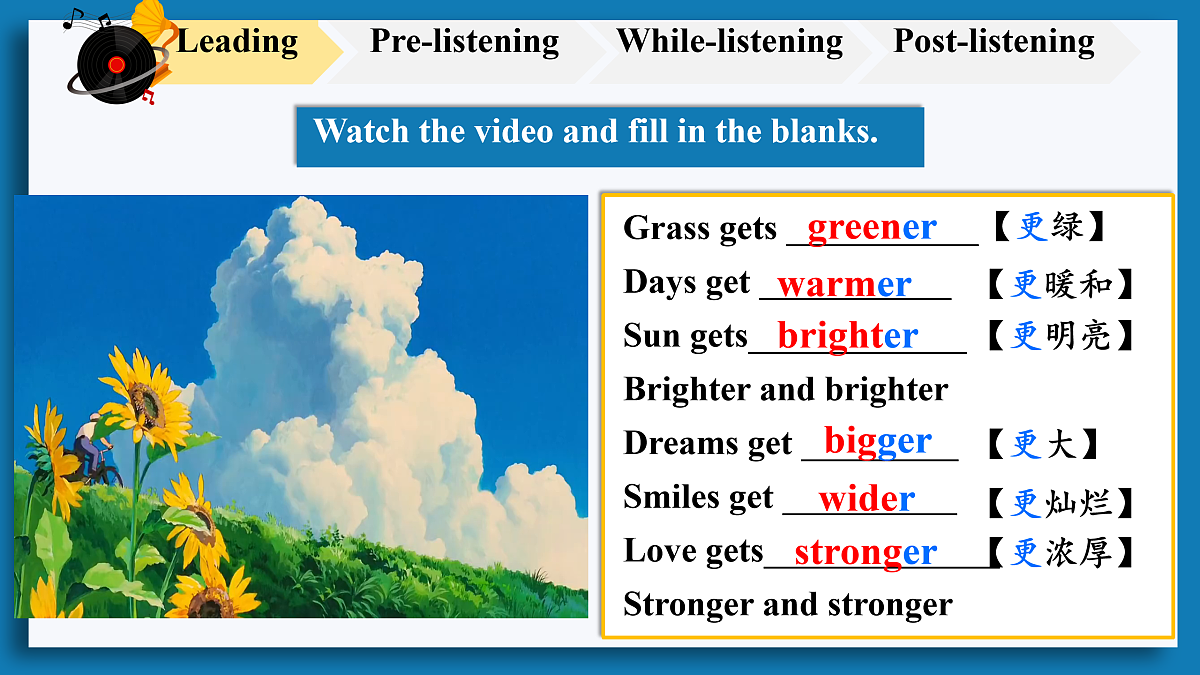 Leading Pre-listening While-listening Post-listening

Watch the video and fill in the blanks.

Grass gets greener 【更绿】
Days get warmer 【更暖和】
Sun gets brighter 【更明亮】
Brighter and brighter
Dreams get bigger 【更大】
Smiles get wider 【更灿烂】
Love gets stronger 【更浓厚】
Stronger and stronger